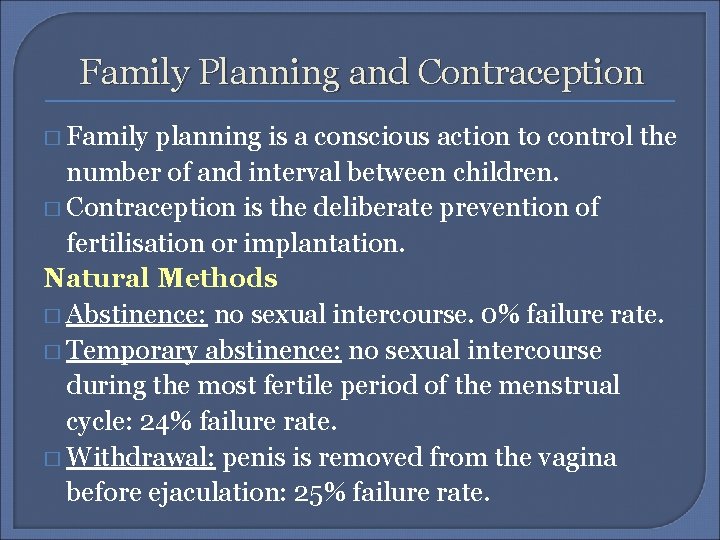 Family Planning and Contraception

□ Family planning is a conscious action to control the number of and interval between children.

□ Contraception is the deliberate prevention of fertilisation or implantation.

Natural Methods

□ Abstinence: no sexual intercourse. 0% failure rate.

□ Temporary abstinence: no sexual intercourse during the most fertile period of the menstrual cycle: 24% failure rate.

□ Withdrawal: penis is removed from the vagina before ejaculation: 25% failure rate.